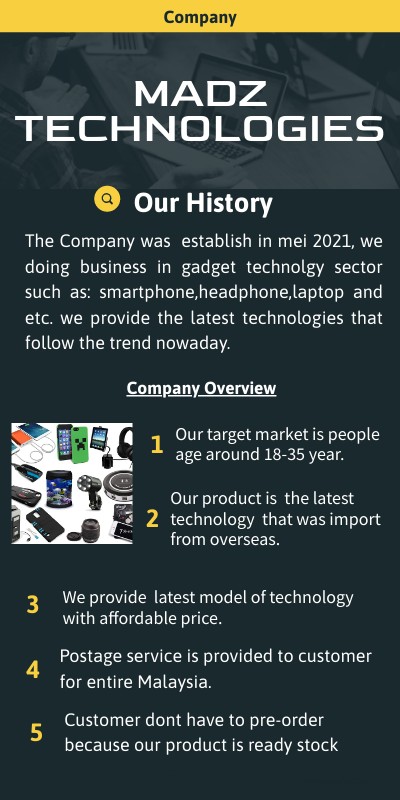 Company

MADZ TECHNOLOGIES

Our History

The Company was establish in mei 2021, we doing business in gadget technolgy sector such as: smartphone,headphone,laptop and etc. we provide the latest technologies that follow the trend nowaday.

Company Overview

1 Our target market is people age around 18-35 year.

2 Our product is the latest technology that was import from overseas.

3 We provide latest model of technology with affordable price.

4 Postage service is provided to customer for entire Malaysia.

5 Customer dont have to pre-order because our product is ready stock